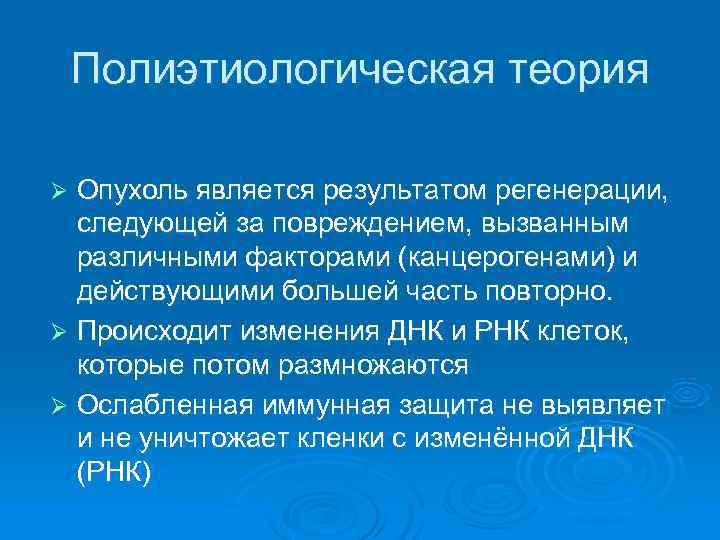 Полиэтиологическая теория

➢ Опухоль является результатом регенерации, следующей за повреждением, вызванным различными факторами (канцерогенами) и действующими большей часть повторно.
➢ Происходит изменения ДНК и РНК клеток, которые потом размножаются
➢ Ослабленная иммунная защита не выявляет и не уничтожает кленки с изменённой ДНК (РНК)